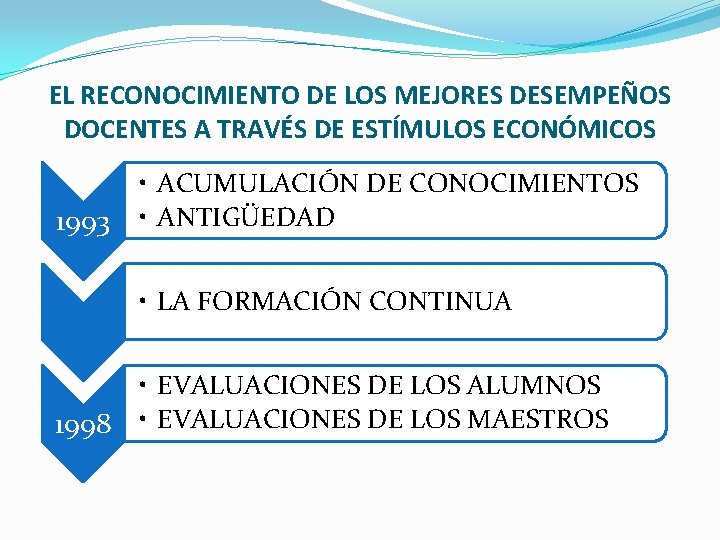 EL RECONOCIMIENTO DE LOS MEJORES DESEMPEÑOS DOCENTES A TRAVÉS DE ESTÍMULOS ECONÓMICOS

1993

• ACUMULACIÓN DE CONOCIMIENTOS
• ANTIGÜEDAD

• LA FORMACIÓN CONTINUA

1998

• EVALUACIONES DE LOS ALUMNOS
• EVALUACIONES DE LOS MAESTROS